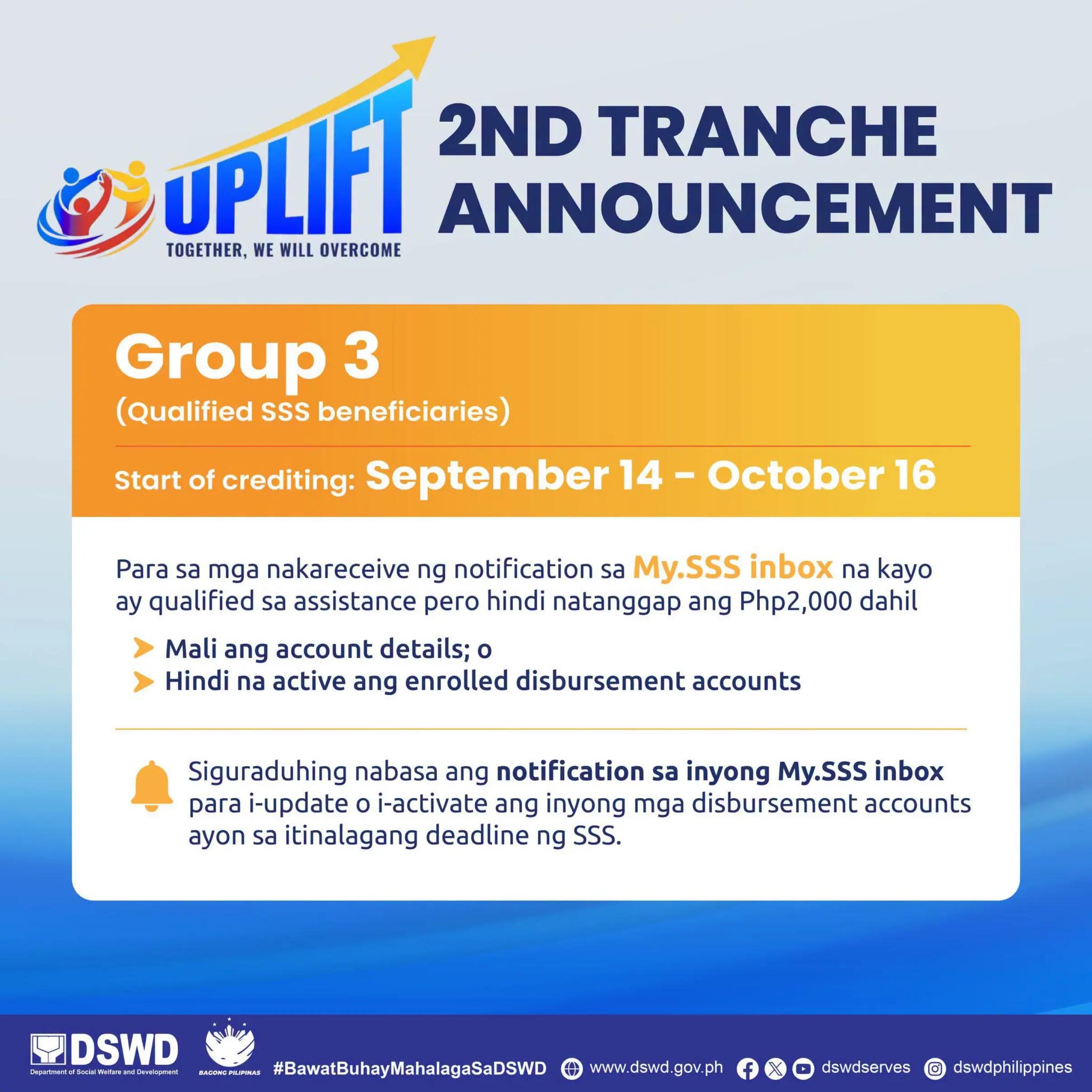 UPLIFT
TOGETHER, WE WILL OVERCOME

2ND TRANCHE ANNOUNCEMENT

Group 3
(Qualified SSS beneficiaries)

Start of crediting: September 14 - October 16

Para sa mga nakareceive ng notification sa My.SSS inbox na kayo ay qualified sa assistance pero hindi natanggap ang Php2,000 dahil

Mali ang account details; o
Hindi na active ang enrolled disbursement accounts

Siguraduhing nabasa ang notification sa inyong My.SSS inbox para i-update o i-activate ang inyong mga disbursement accounts ayon sa itinalagang deadline ng SSS.

DSWD
Department of Social Welfare and Development
BAGONG PILIPINAS
#BawatBuhayMahalagaSaDSWD
www.dswd.gov.ph
dswdserves
dswdphilippines